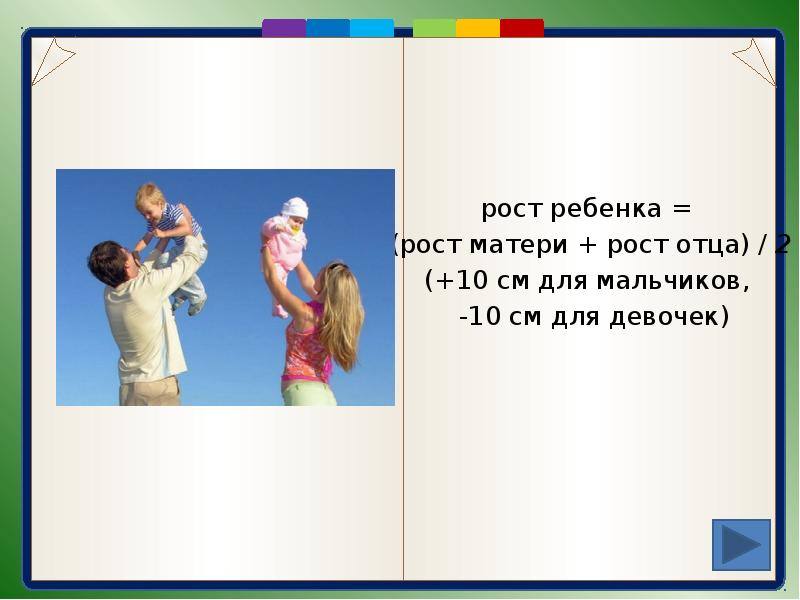 рост ребенка =
(рост матери + рост отца) / 2
(+10 см для мальчиков,
-10 см для девочек)